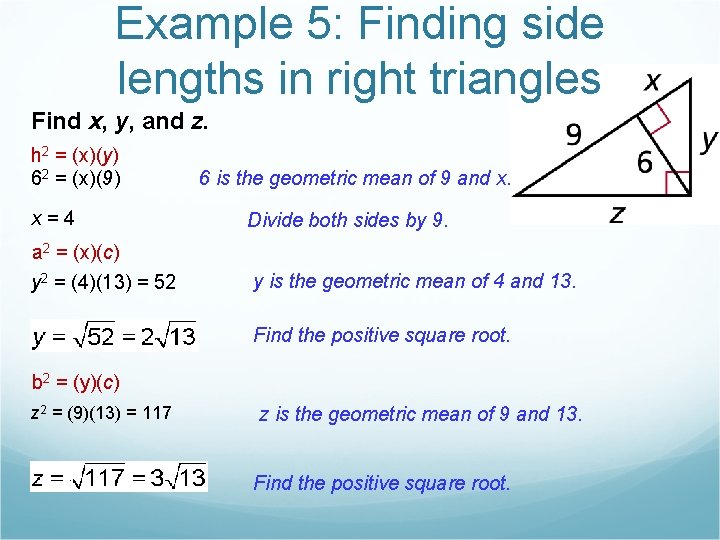 Example 5: Finding side lengths in right triangles

Find $x$, $y$, and $z$.

$h^2 = (x)(y)$
$6^2 = (x)(9)$ 6 is the geometric mean of 9 and x.

$x = 4$ Divide both sides by 9.

$a^2 = (x)(c)$
$y^2 = (4)(13) = 52$ y is the geometric mean of 4 and 13.

$y = \sqrt{52} = 2\sqrt{13}$ Find the positive square root.

$b^2 = (y)(c)$
$z^2 = (9)(13) = 117$ z is the geometric mean of 9 and 13.

$z = \sqrt{117} = 3\sqrt{13}$ Find the positive square root.

x
9
6
y
z